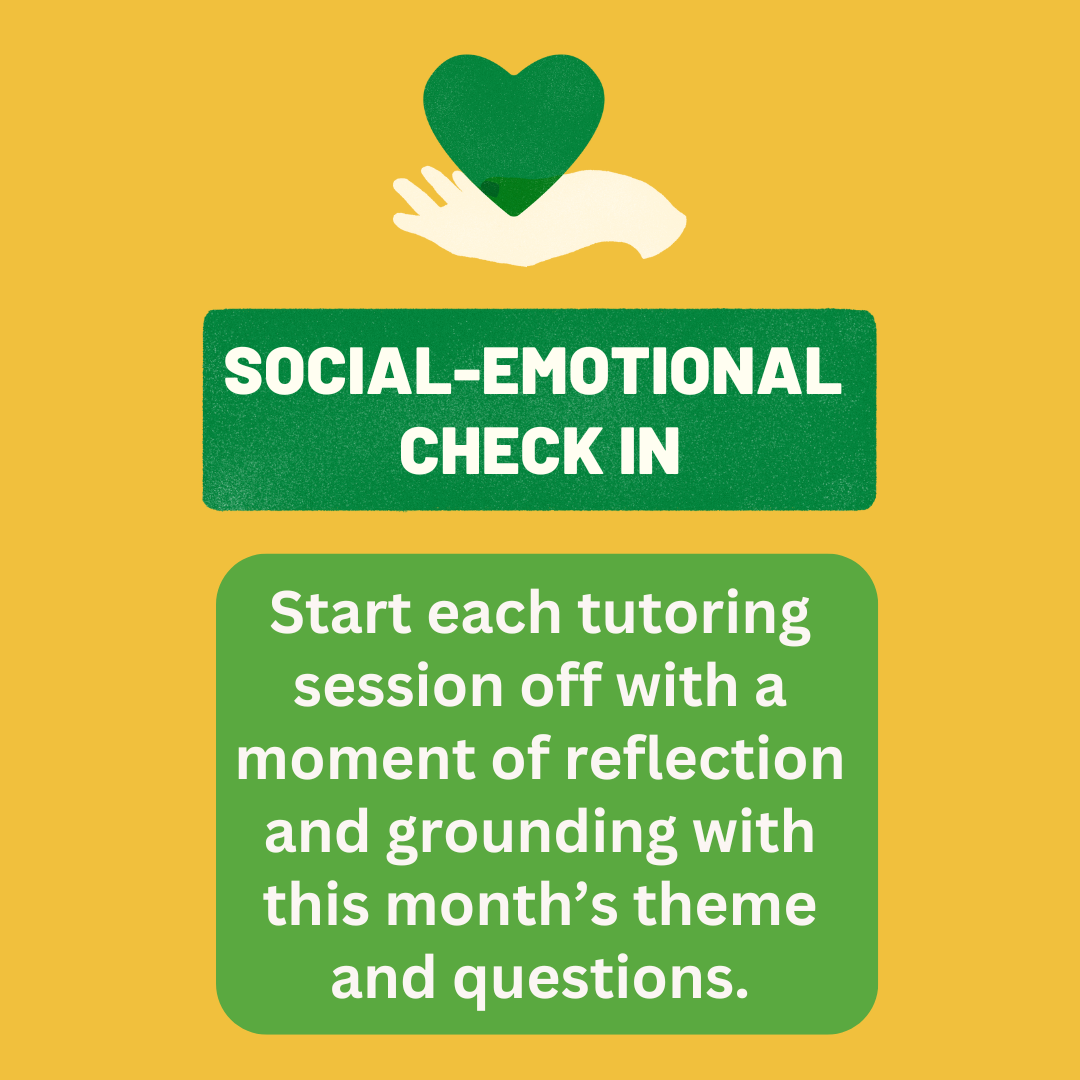 SOCIAL-EMOTIONAL CHECK IN

Start each tutoring session off with a moment of reflection and grounding with this month’s theme and questions.